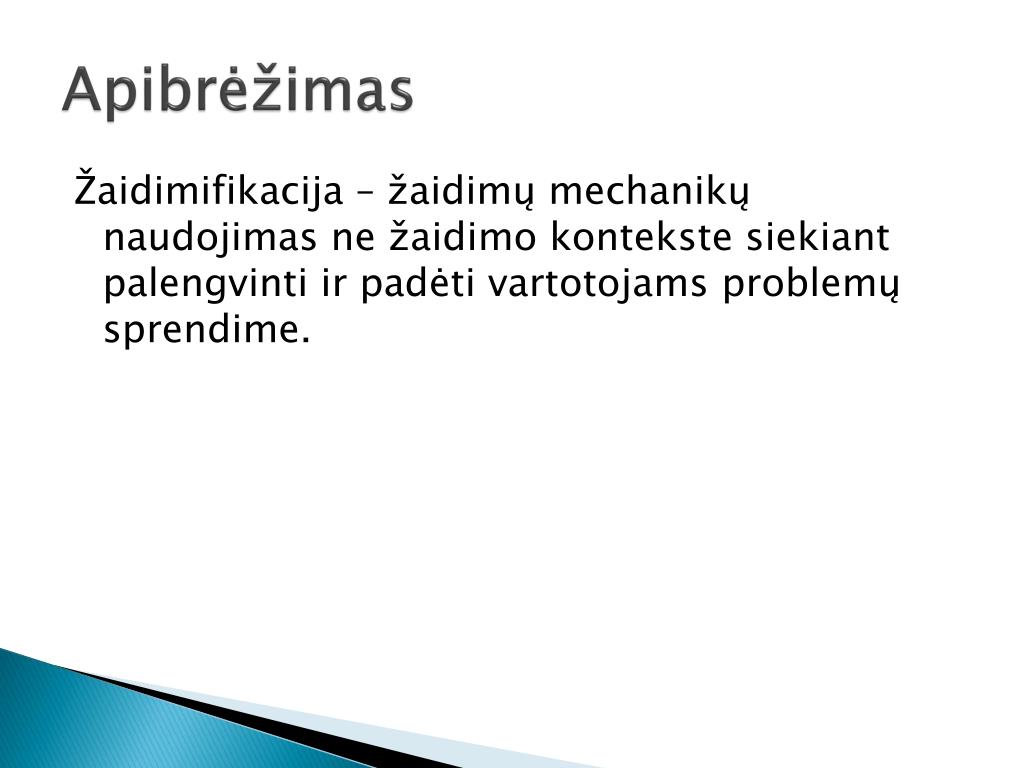 Apibrėžimas

Žaidimifikacija – žaidimų mechanikų naudojimas ne žaidimo kontekste siekiant palengvinti ir padėti vartotojams problemų sprendime.